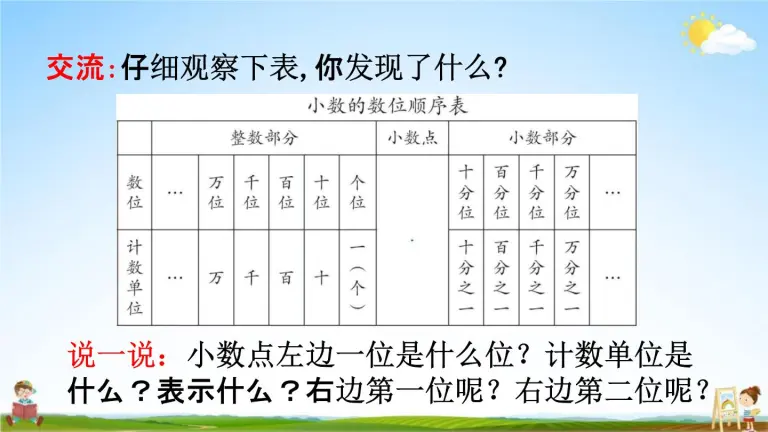 交流：仔细观察下表，你发现了什么？

小数的数位顺序表

|  | 整数部分 | | | | | | 小数点 | 小数部分 | | | | |
|---|---|---|---|---|---|---|---|---|---|---|---|---|
| 数位 | … | 万位 | 千位 | 百位 | 十位 | 个位 | . | 十分位 | 百分位 | 千分位 | 万分位 | … |
| 计数单位 | … | 万 | 千 | 百 | 十 | 一（个） |  | 十分之一 | 百分之一 | 千分之一 | 万分之一 | … |

说一说：小数点左边一位是什么位？计数单位是什么？表示什么？右边第一位呢？右边第二位呢？